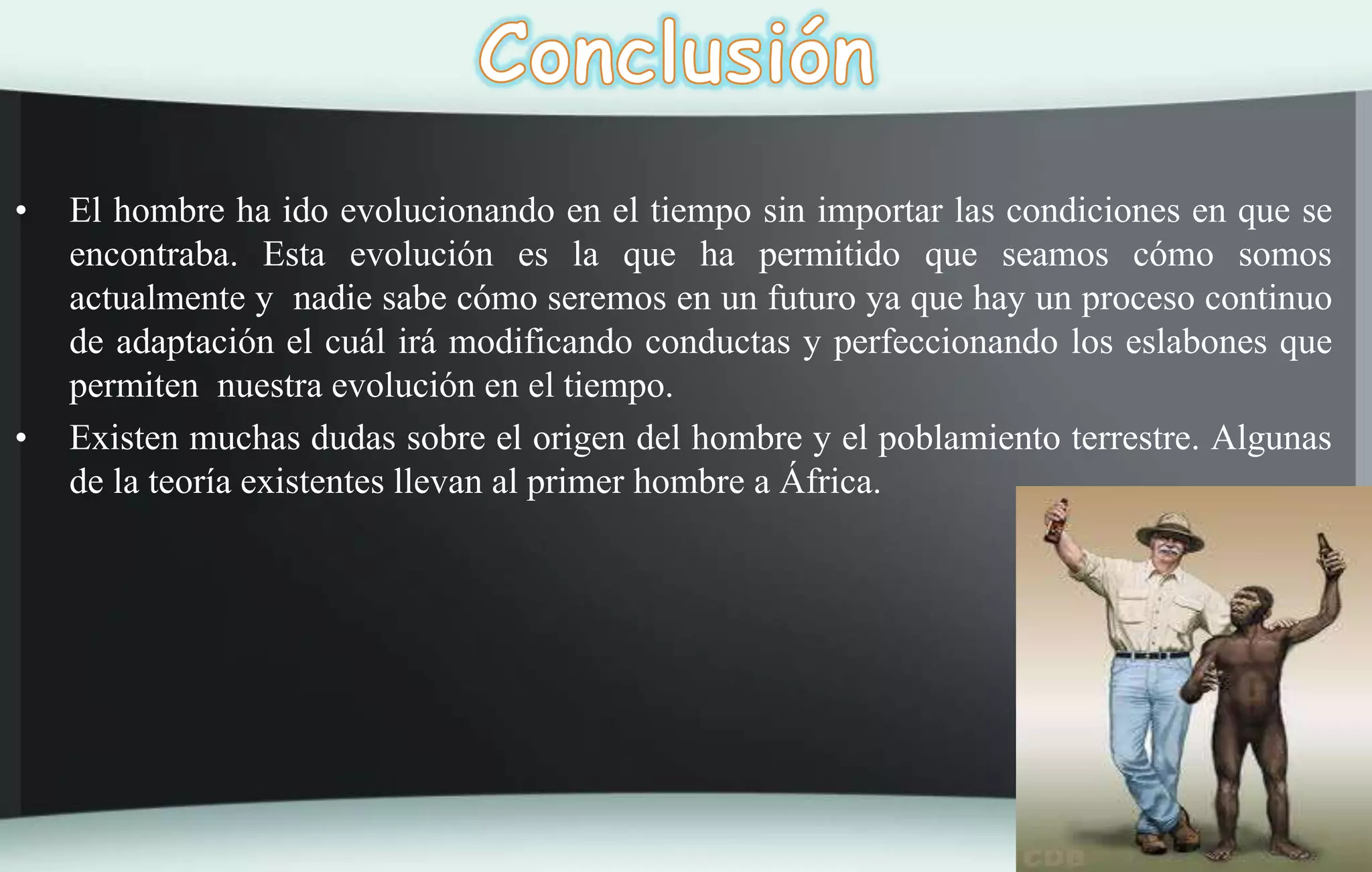 Conclusión

• El hombre ha ido evolucionando en el tiempo sin importar las condiciones en que se encontraba. Esta evolución es la que ha permitido que seamos cómo somos actualmente y nadie sabe cómo seremos en un futuro ya que hay un proceso continuo de adaptación el cuál irá modificando conductas y perfeccionando los eslabones que permiten nuestra evolución en el tiempo.

• Existen muchas dudas sobre el origen del hombre y el poblamiento terrestre. Algunas de la teoría existentes llevan al primer hombre a África.

CDB